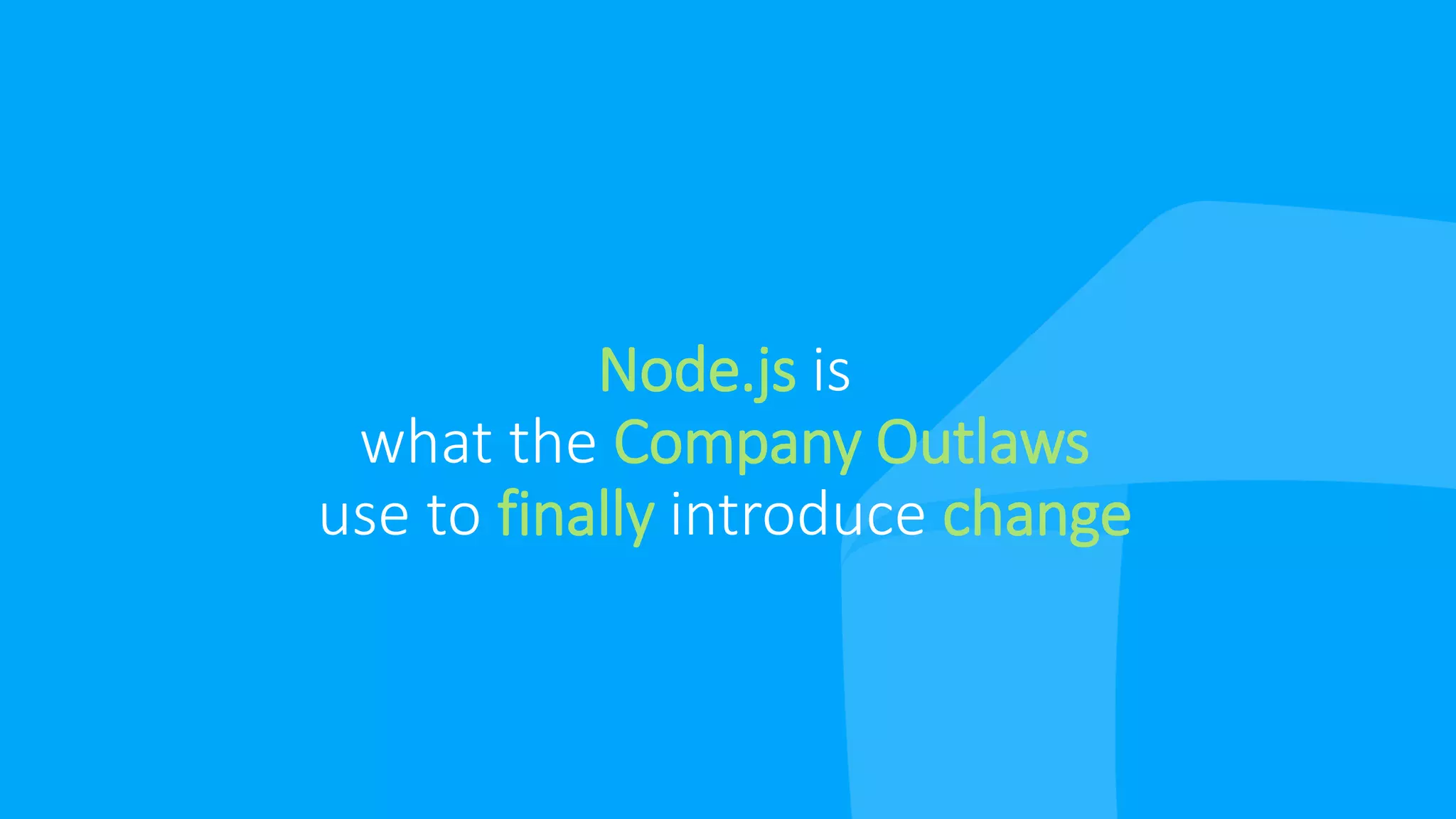 Node.js is
what the Company Outlaws
use to finally introduce change